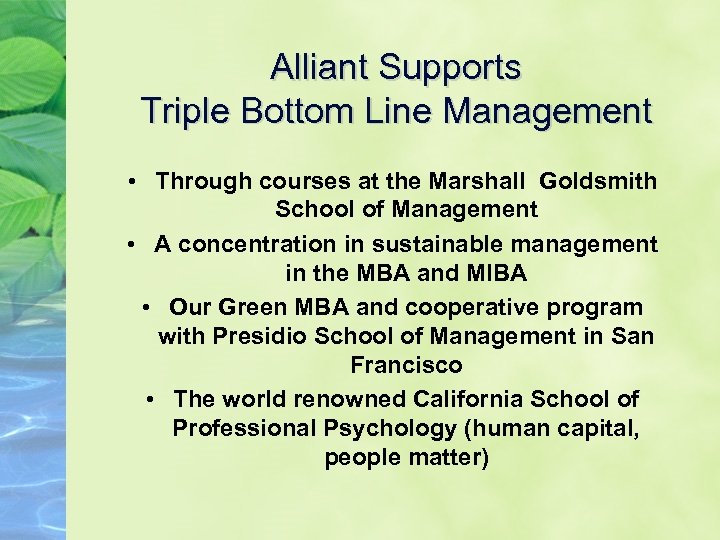 Alliant Supports
Triple Bottom Line Management

• Through courses at the Marshall Goldsmith School of Management
• A concentration in sustainable management in the MBA and MIBA
• Our Green MBA and cooperative program with Presidio School of Management in San Francisco
• The world renowned California School of Professional Psychology (human capital, people matter)